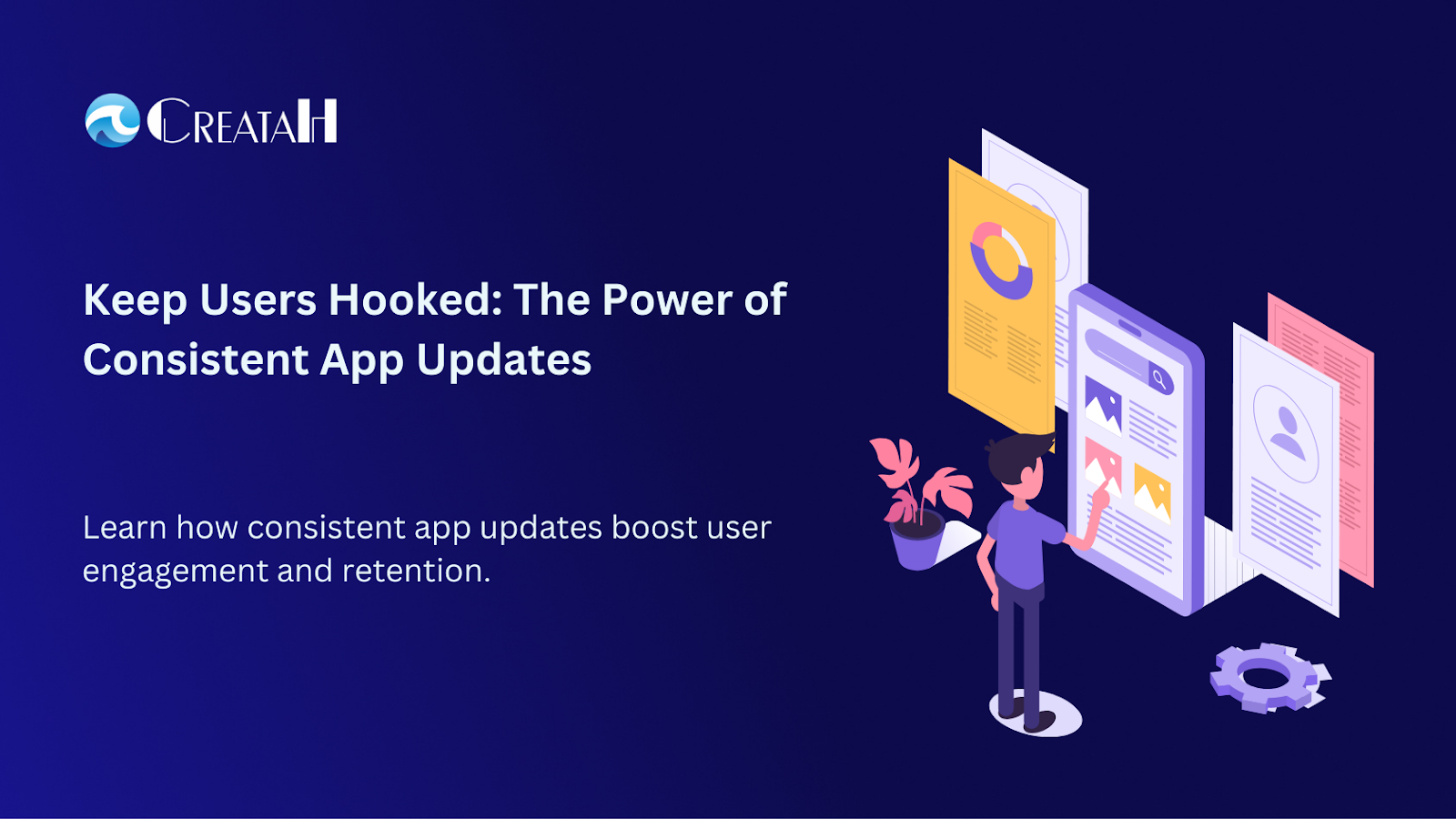 CREATAH

Keep Users Hooked: The Power of Consistent App Updates

Learn how consistent app updates boost user engagement and retention.